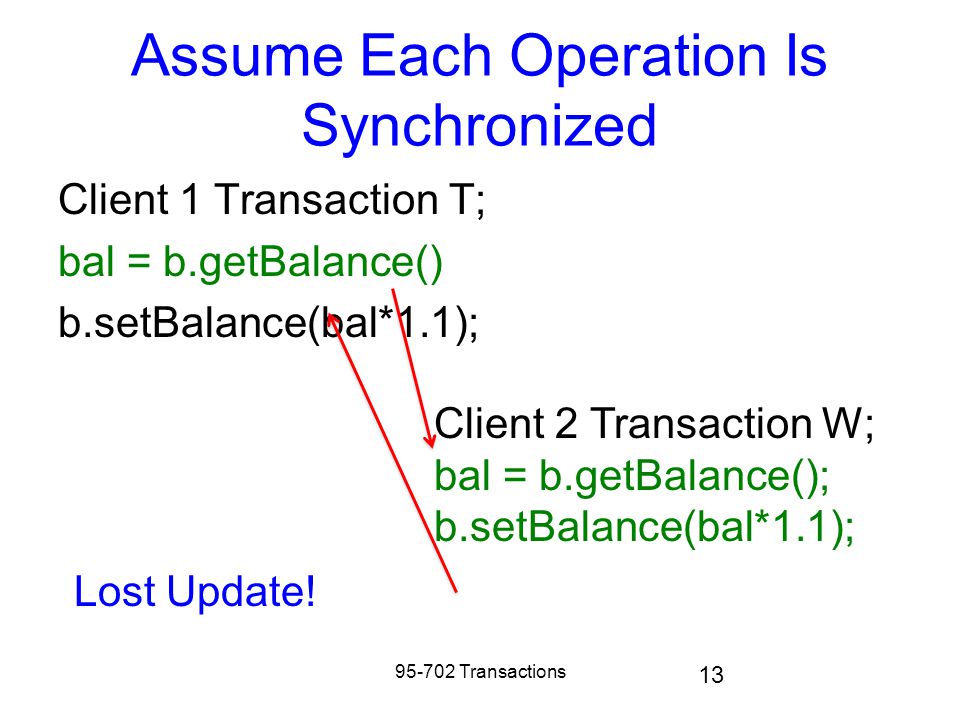 Assume Each Operation Is Synchronized

Client 1 Transaction T;
bal = b.getBalance()
b.setBalance(bal*1.1);

Client 2 Transaction W;
bal = b.getBalance();
b.setBalance(bal*1.1);

Lost Update!

95-702 Transactions

13